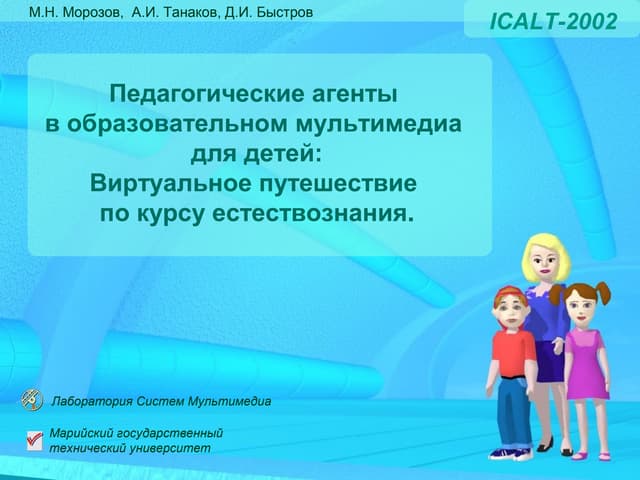 М.Н. Морозов, А.И. Танаков, Д.И. Быстров

ICALT-2002

Педагогические агенты в образовательном мультимедиа для детей: Виртуальное путешествие по курсу естествознания.

Лаборатория Систем Мультимедиа

Марийский государственный технический университет